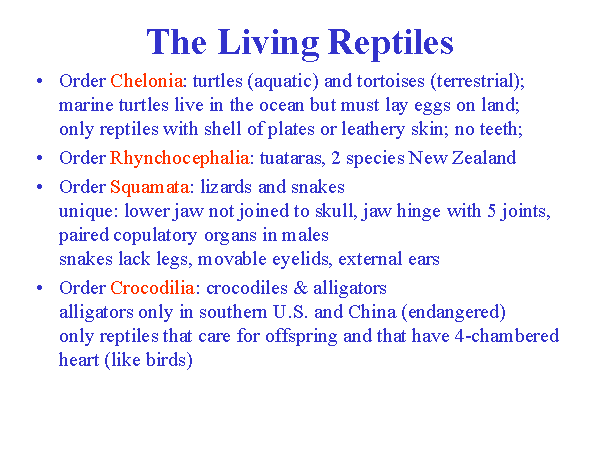 The Living Reptiles

• Order Chelonia: turtles (aquatic) and tortoises (terrestrial); marine turtles live in the ocean but must lay eggs on land; only reptiles with shell of plates or leathery skin; no teeth;

• Order Rhynchocephalia: tuataras, 2 species New Zealand

• Order Squamata: lizards and snakes
unique: lower jaw not joined to skull, jaw hinge with 5 joints, paired copulatory organs in males
snakes lack legs, movable eyelids, external ears

• Order Crocodilia: crocodiles & alligators
alligators only in southern U.S. and China (endangered)
only reptiles that care for offspring and that have 4-chambered heart (like birds)